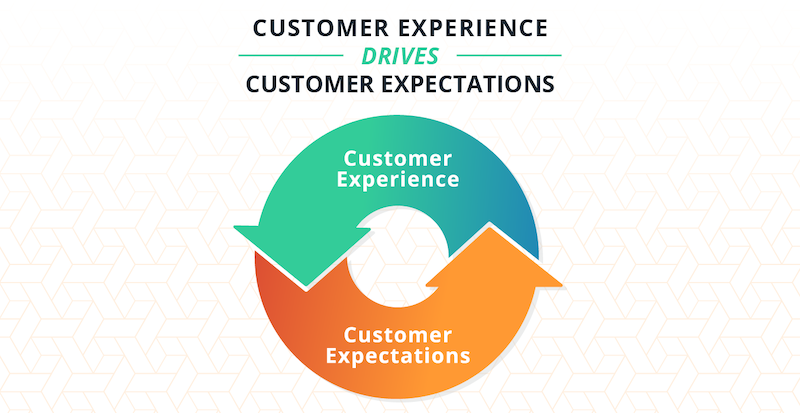 CUSTOMER EXPERIENCE
DRIVES
CUSTOMER EXPECTATIONS

Customer Experience

Customer Expectations